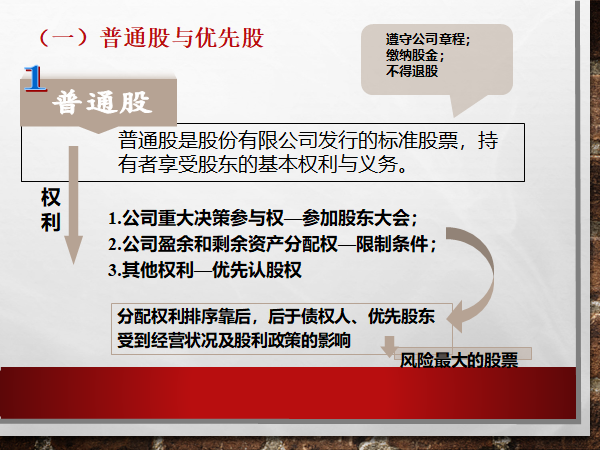 （一）普通股与优先股

遵守公司章程；
缴纳股金；
不得退股

1

普通股

普通股是股份有限公司发行的标准股票，持有者享受股东的基本权利与义务。

权利

1.公司重大决策参与权—参加股东大会；
2.公司盈余和剩余资产分配权—限制条件；
3.其他权利—优先认股权

分配权利排序靠后，后于债权人、优先股东
受到经营状况及股利政策的影响

风险最大的股票